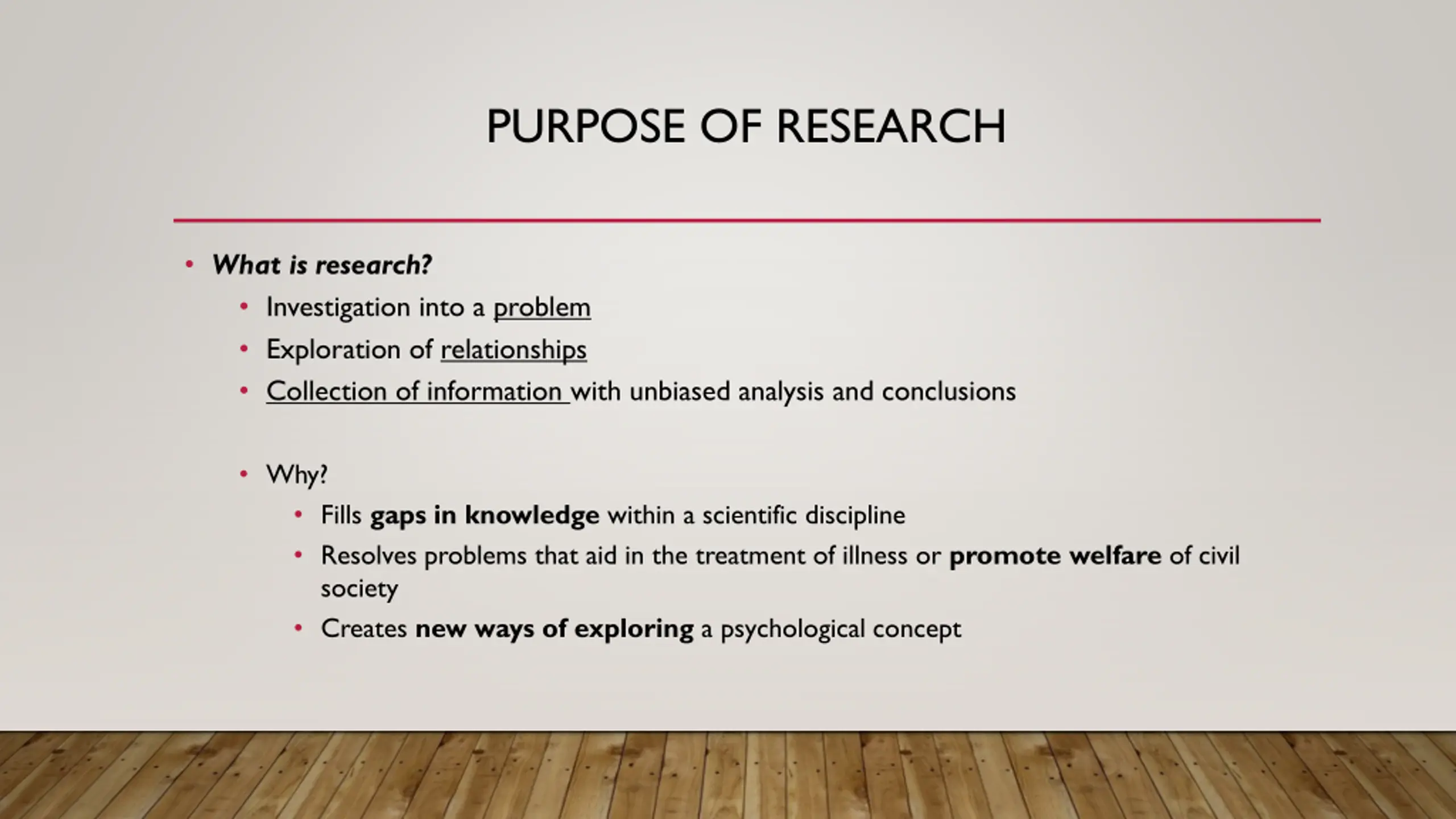 PURPOSE OF RESEARCH

• What is research?
  • Investigation into a problem
  • Exploration of relationships
  • Collection of information with unbiased analysis and conclusions

  • Why?
    • Fills gaps in knowledge within a scientific discipline
    • Resolves problems that aid in the treatment of illness or promote welfare of civil society
    • Creates new ways of exploring a psychological concept